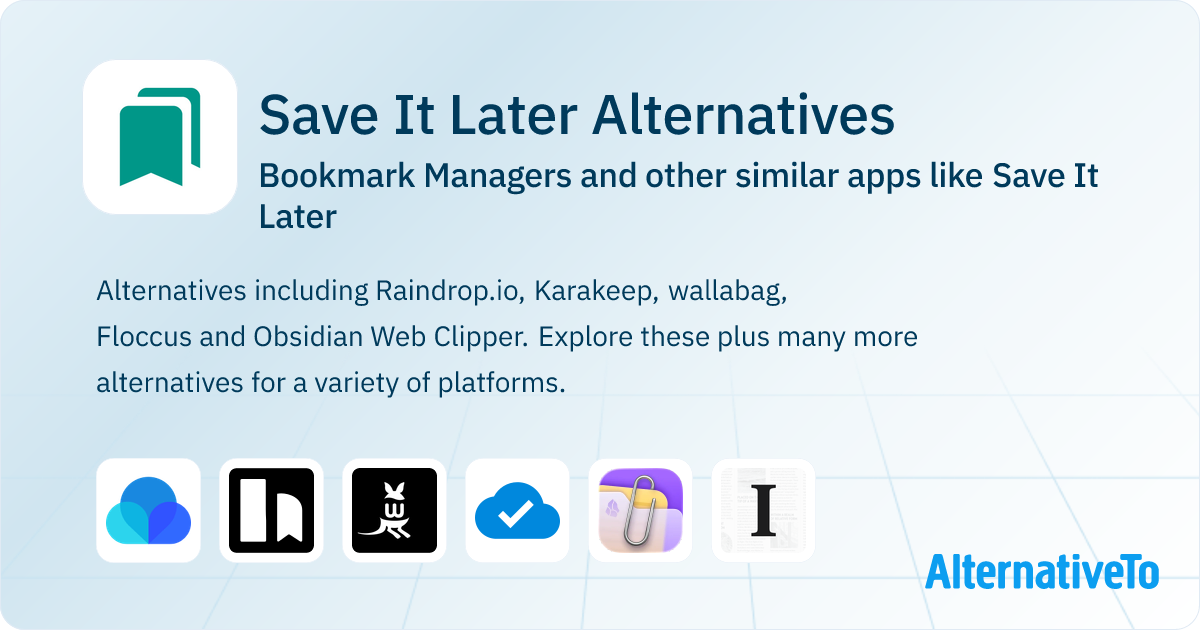 Save It Later Alternatives

Bookmark Managers and other similar apps like Save It Later

Alternatives including Raindrop.io, Karakeep, wallabag, Floccus and Obsidian Web Clipper. Explore these plus many more alternatives for a variety of platforms.

I

AlternativeTo